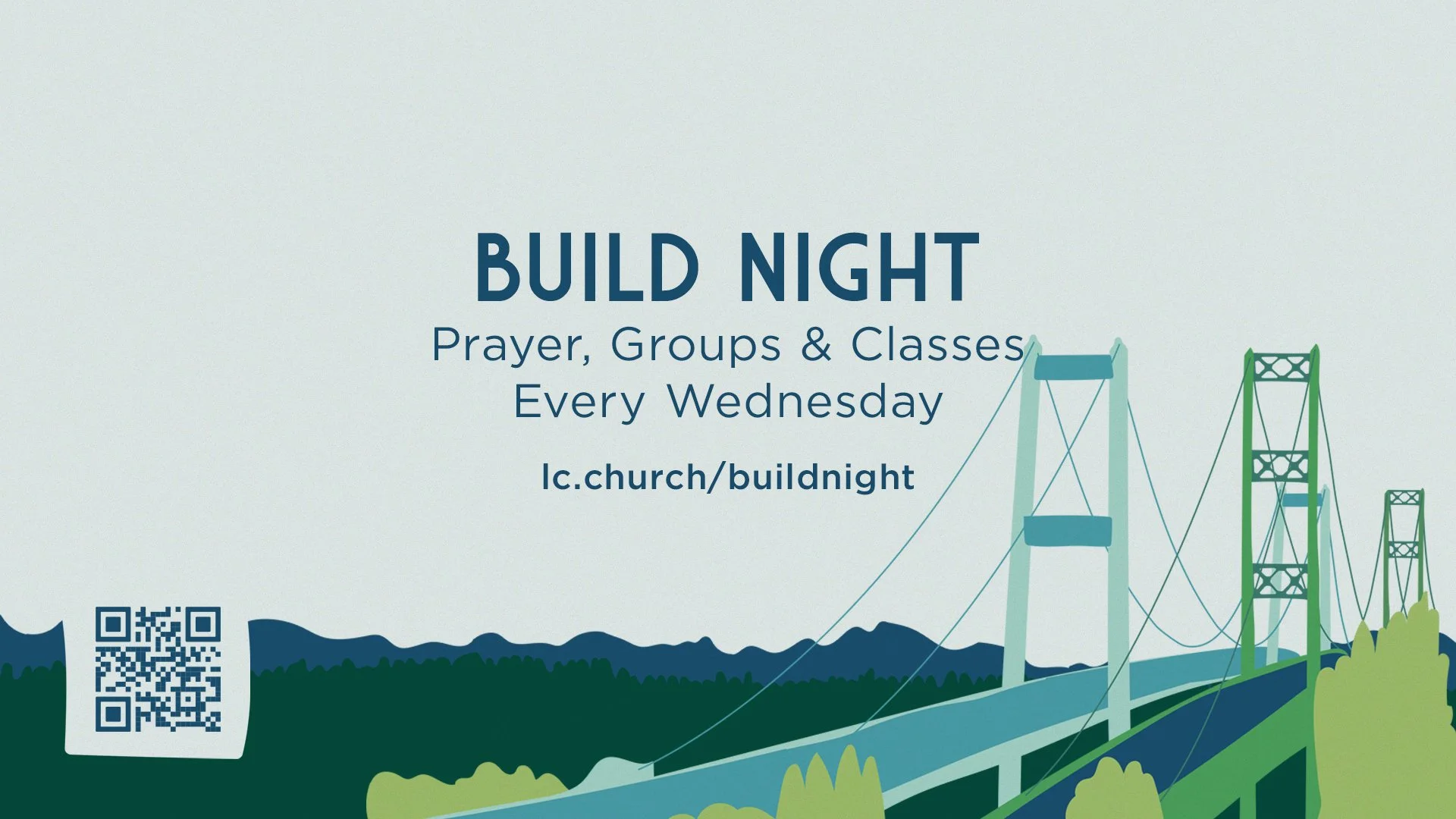 BUILD NIGHT
Prayer, Groups & Classes
Every Wednesday

lc.church/buildnight